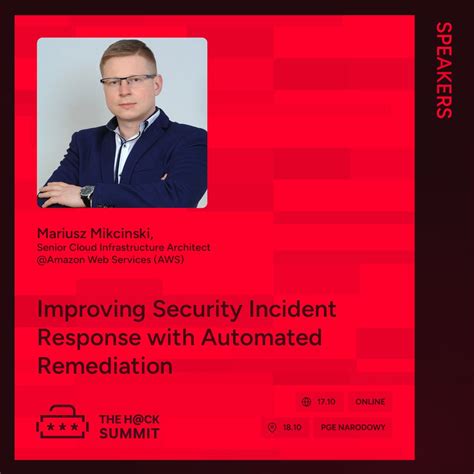 SPEAKERS

Mariusz Mikcinski,
Senior Cloud Infrastructure Architect
@Amazon Web Services (AWS)

Improving Security Incident Response with Automated Remediation

***

THE H@CK SUMMIT

17.10 ONLINE

18.10 PGE NARODOWY